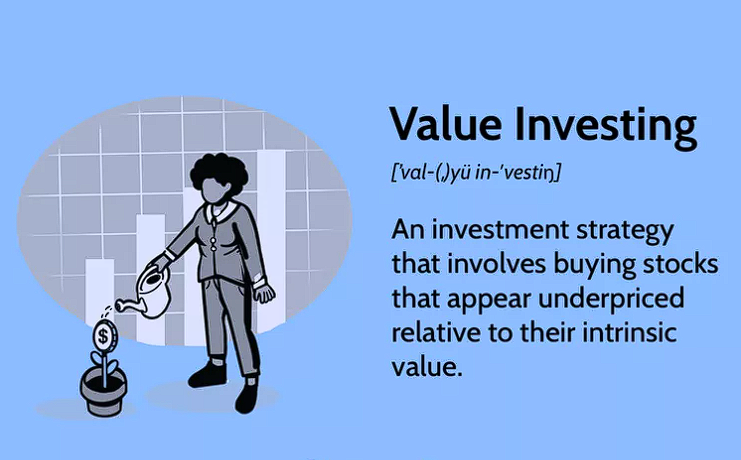 Value Investing

[ˈval-(ˌ)yü in-ˈvestiŋ]

An investment strategy that involves buying stocks that appear underpriced relative to their intrinsic value.

$